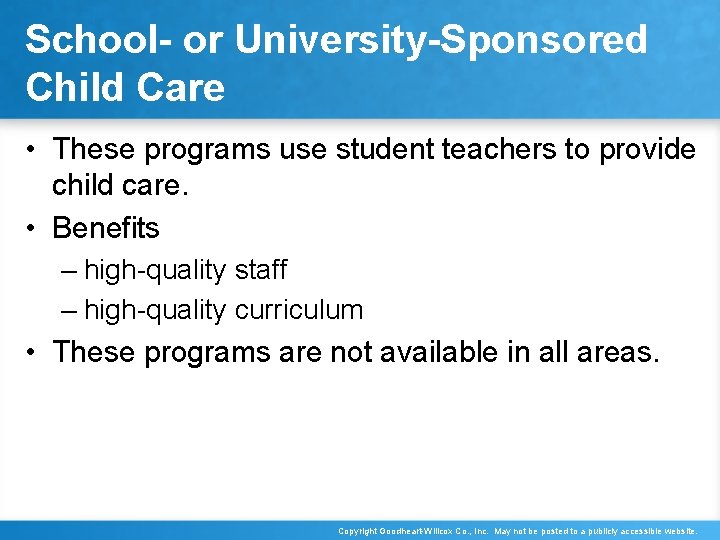 School- or University-Sponsored Child Care

• These programs use student teachers to provide child care.
• Benefits
– high-quality staff
– high-quality curriculum
• These programs are not available in all areas.

Copyright Goodheart-Willcox Co., Inc. May not be posted to a publicly accessible website.